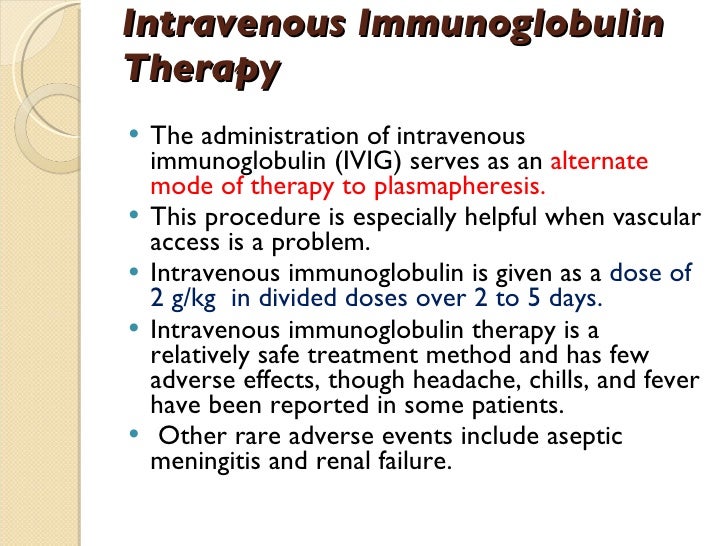 Intravenous Immunoglobulin Therapy

• The administration of intravenous immunoglobulin (IVIG) serves as an alternate mode of therapy to plasmapheresis.
• This procedure is especially helpful when vascular access is a problem.
• Intravenous immunoglobulin is given as a dose of 2 g/kg in divided doses over 2 to 5 days.
• Intravenous immunoglobulin therapy is a relatively safe treatment method and has few adverse effects, though headache, chills, and fever have been reported in some patients.
• Other rare adverse events include aseptic meningitis and renal failure.